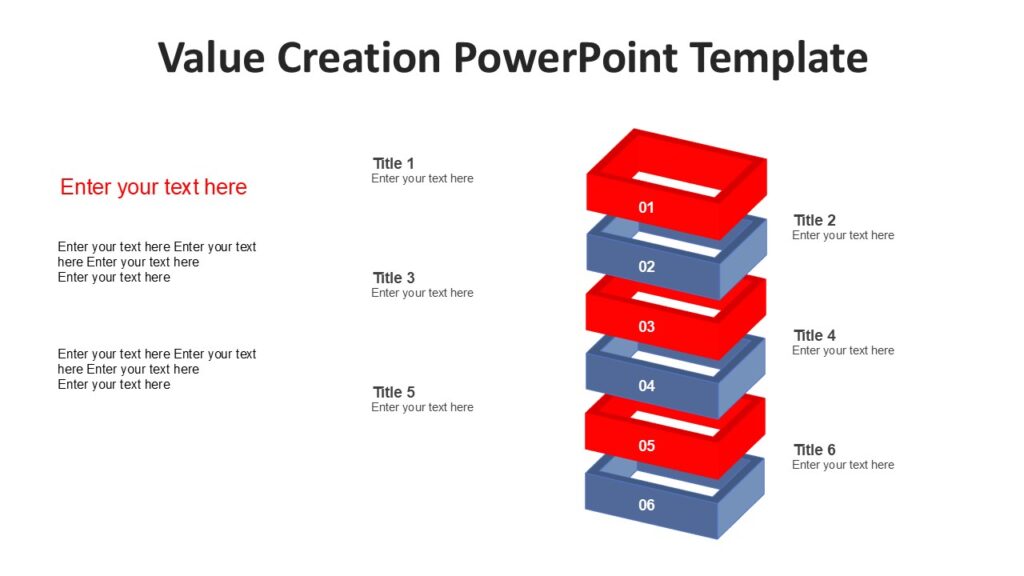 Value Creation PowerPoint Template

Enter your text here

Enter your text here Enter your text here Enter your text here Enter your text here

Enter your text here Enter your text here Enter your text here Enter your text here

Title 1
Enter your text here

Title 3
Enter your text here

Title 5
Enter your text here

01

02

03

04

05

06

Title 2
Enter your text here

Title 4
Enter your text here

Title 6
Enter your text here